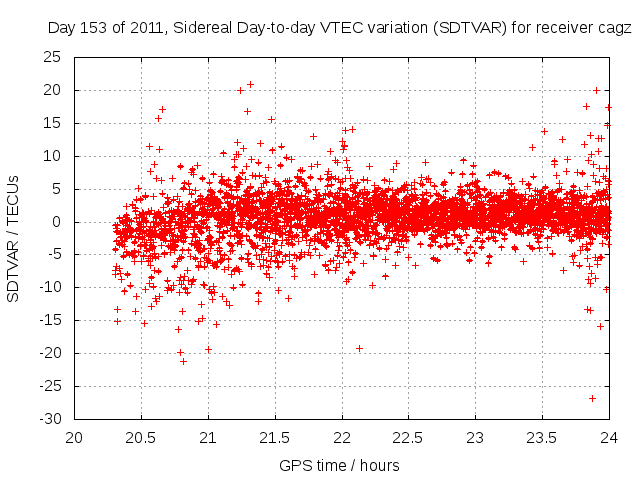 Day 153 of 2011, Sidereal Day-to-day VTEC variation (SDTVAR) for receiver cagz

SDTVAR / TECUs

25
20
15
10
5
0
-5
-10
-15
-20
-25
-30

20
20.5
21
21.5
22
22.5
23
23.5
24

GPS time / hours